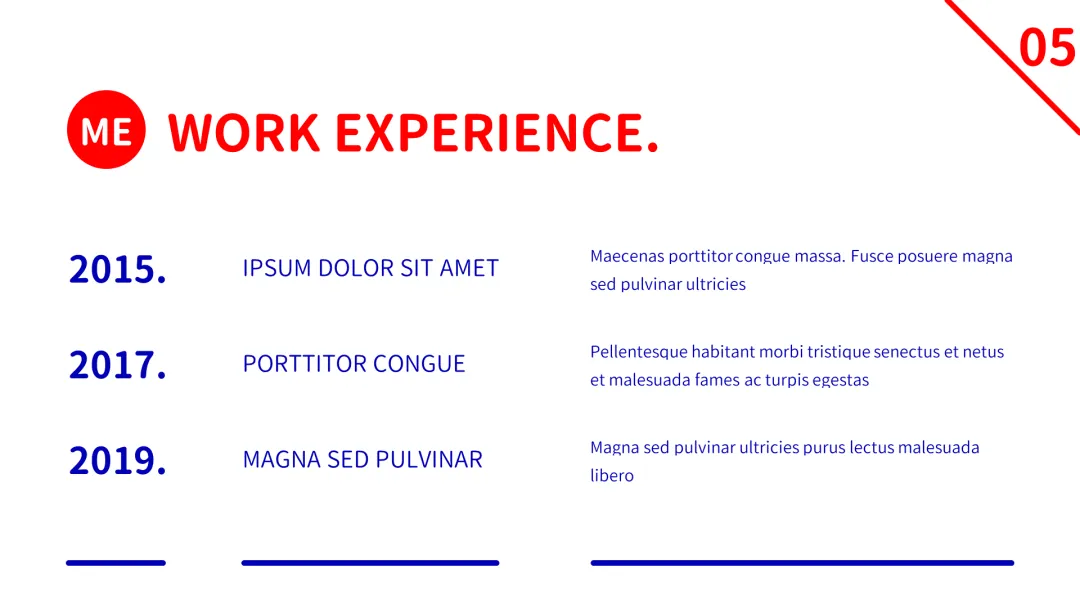 05

ME WORK EXPERIENCE.

2015.

IPSUM DOLOR SIT AMET

Maecenas porttitor congue massa. Fusce posuere magna sed pulvinar ultricies

2017.

PORTTITOR CONGUE

Pellentesque habitant morbi tristique senectus et netus et malesuada fames ac turpis egestas

2019.

MAGNA SED PULVINAR

Magna sed pulvinar ultricies purus lectus malesuada libero